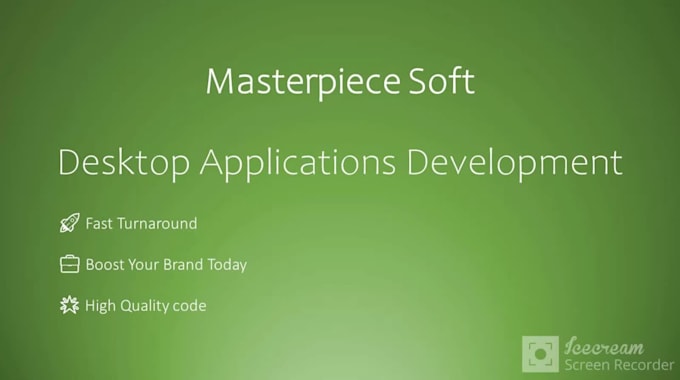 Masterpiece Soft

Desktop Applications Development

Fast Turnaround

Boost Your Brand Today

High Quality code

Icecream
Screen Recorder